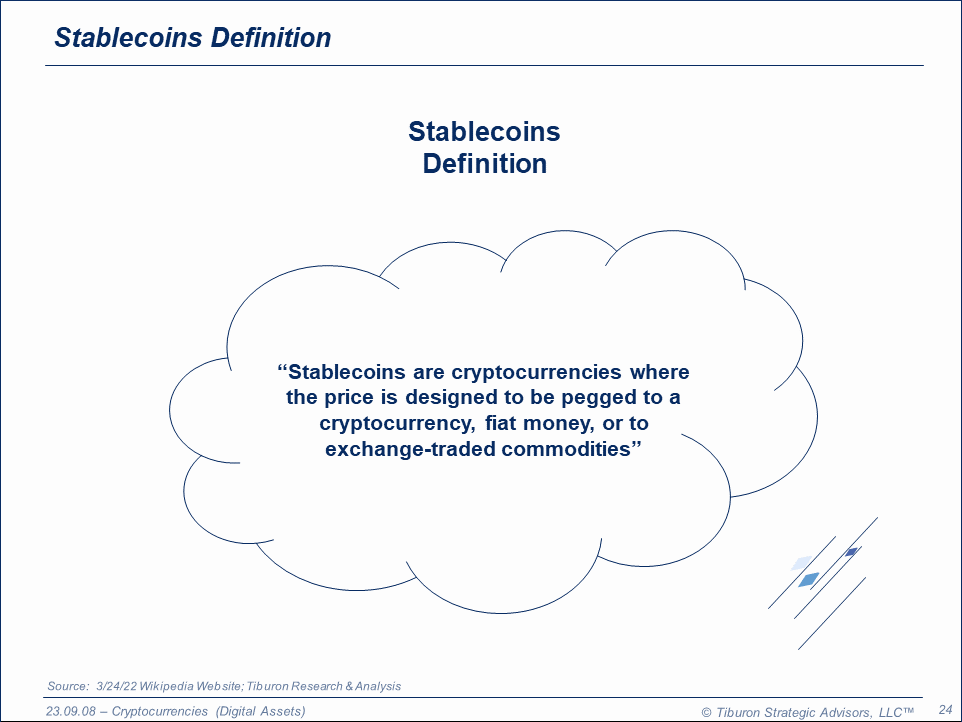 Stablecoins Definition

Stablecoins Definition

“Stablecoins are cryptocurrencies where the price is designed to be pegged to a cryptocurrency, fiat money, or to exchange-traded commodities”

Source: 3/24/22 Wikipedia Web site; Tiburon Research & Analysis

23.09.08 – Cryptocurrencies (Digital Assets)

© Tiburon Strategic Advisors, LLC™

24